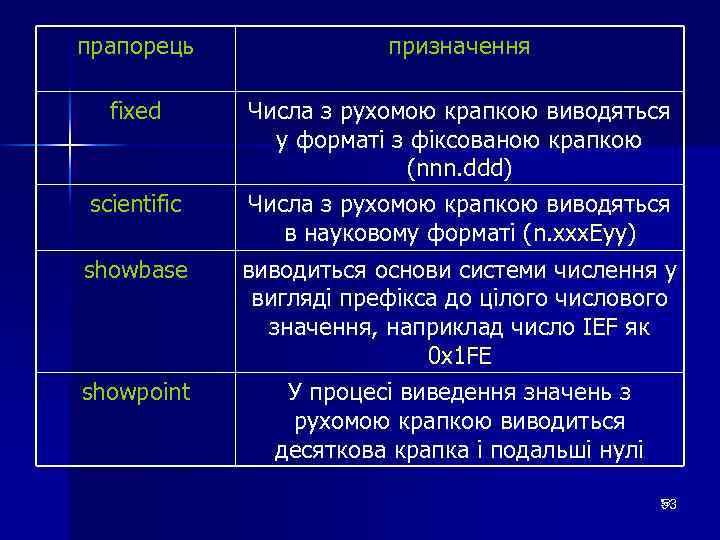 | прапорець | призначення |
|---|---|
| fixed | Числа з рухомою крапкою виводяться у форматі з фіксованою крапкою (nnn.ddd) |
| scientific | Числа з рухомою крапкою виводяться в науковому форматі (n.xxxEyy) |
| showbase | виводиться основи системи числення у вигляді префікса до цілого числового значення, наприклад число IEF як 0x1FE |
| showpoint | У процесі виведення значень з рухомою крапкою виводиться десяткова крапка і подальші нулі |

53